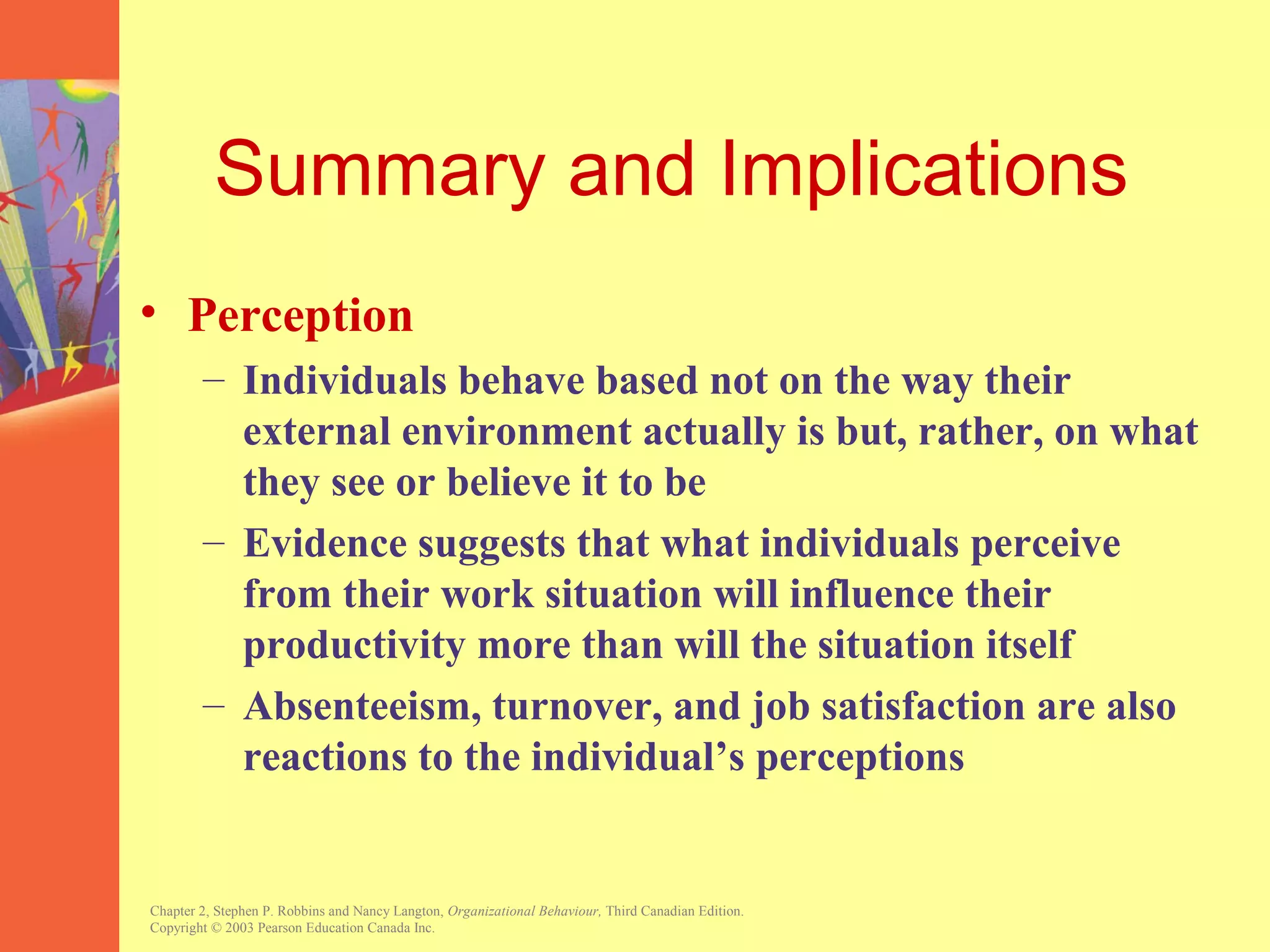 Summary and Implications

• Perception

– Individuals behave based not on the way their external environment actually is but, rather, on what they see or believe it to be

– Evidence suggests that what individuals perceive from their work situation will influence their productivity more than will the situation itself

– Absenteeism, turnover, and job satisfaction are also reactions to the individual’s perceptions

Chapter 2, Stephen P. Robbins and Nancy Langton, Organizational Behaviour, Third Canadian Edition.
Copyright © 2003 Pearson Education Canada Inc.